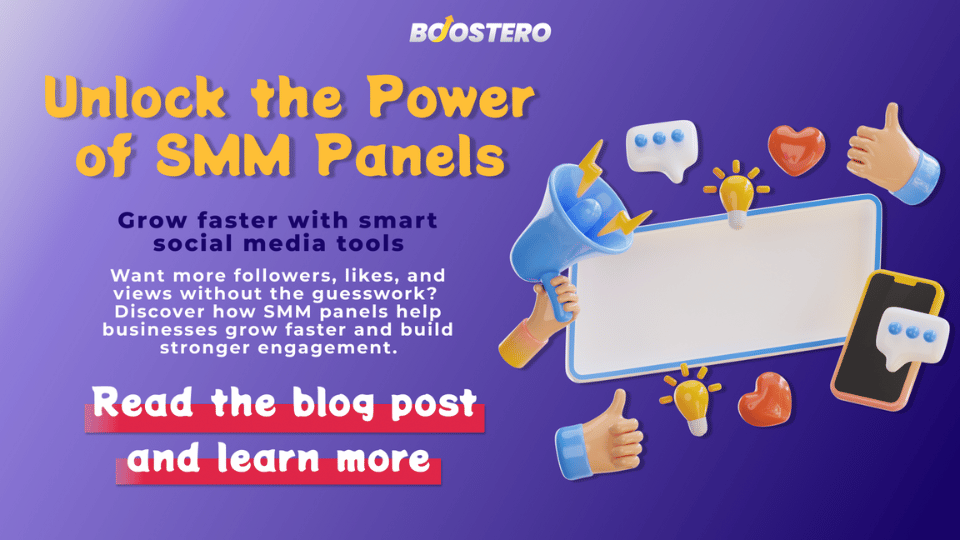 BOOSTERO

Unlock the Power of SMM Panels

Grow faster with smart social media tools

Want more followers, likes, and views without the guesswork? Discover how SMM panels help businesses grow faster and build stronger engagement.

Read the blog post and learn more